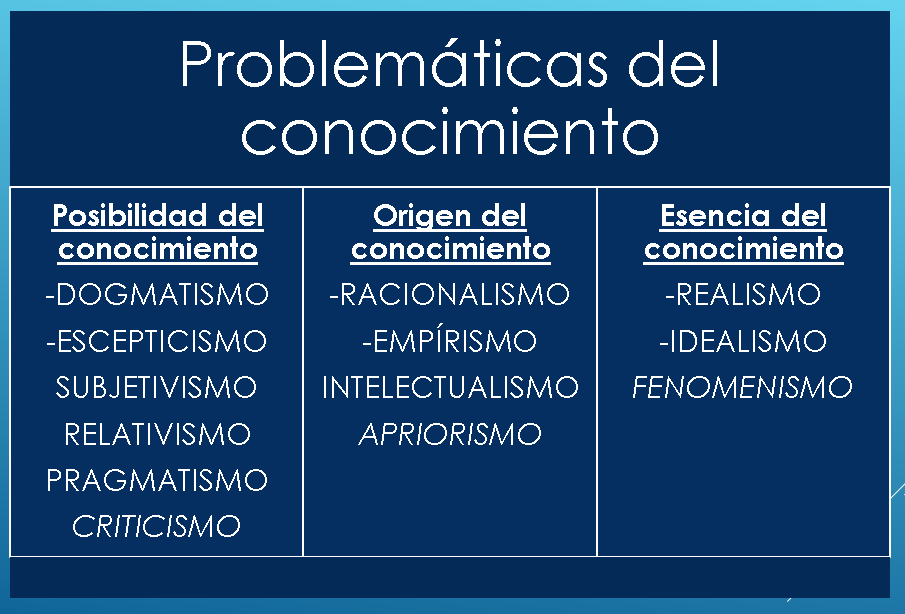 Problemáticas del conocimiento

| Posibilidad del conocimiento | Origen del conocimiento | Esencia del conocimiento |
|---|---|---|
| -DOGMATISMO | -RACIONALISMO | -REALISMO |
| -ESCEPTICISMO | -EMPÍRISMO | -IDEALISMO |
| SUBJETIVISMO | INTELECTUALISMO | FENOMENISMO |
| RELATIVISMO | APRIORISMO | |
| PRAGMATISMO | | |
| CRITICISMO | | |